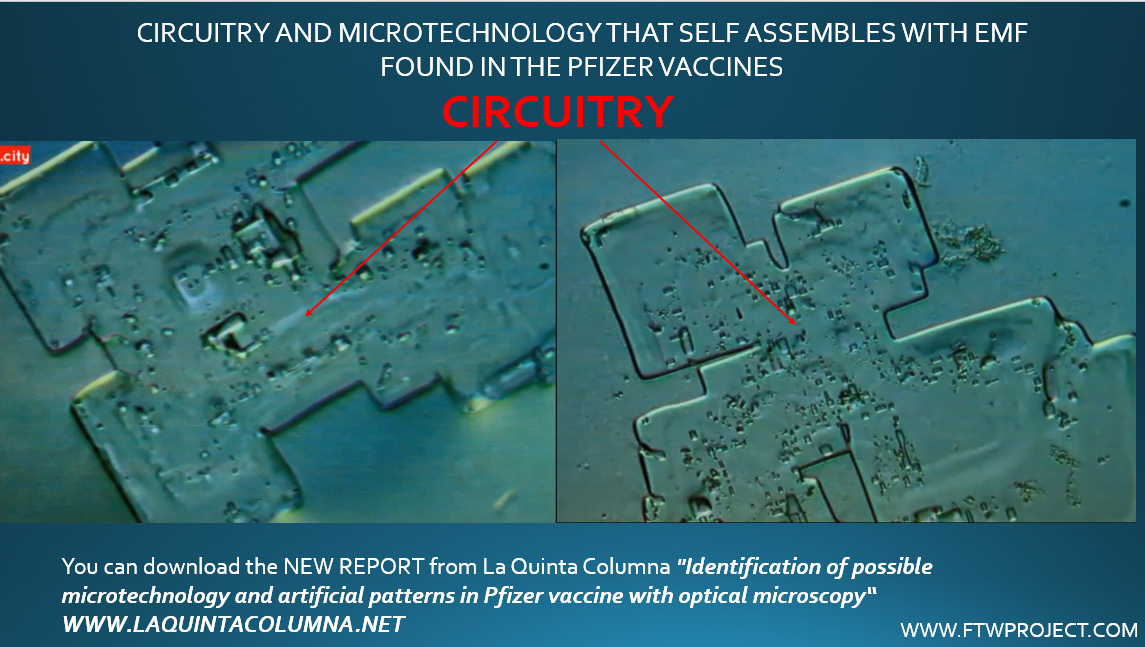 CIRCUITRY AND MICROTECHNOLOGY THAT SELF ASSEMBLES WITH EMF FOUND IN THE PFIZER VACCINES

CIRCUITRY

.city

You can download the NEW REPORT from La Quinta Columna "Identification of possible microtechnology and artificial patterns in Pfizer vaccine with optical microscopy"
WWW.LAQUINTACOLUMNA.NET

WWW.FTWPROJECT.COM